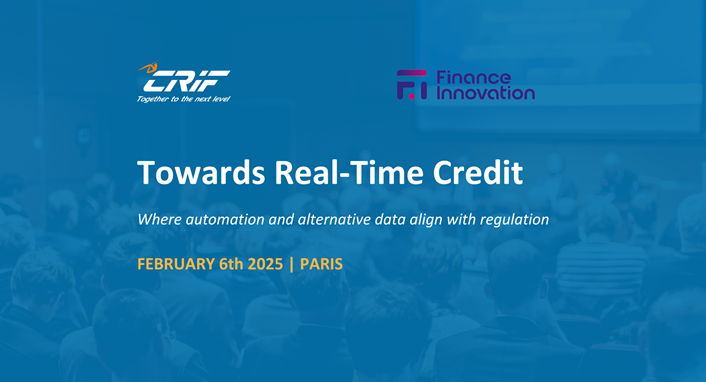 CRIF
Together to the next level

FI Finance Innovation

Towards Real-Time Credit

Where automation and alternative data align with regulation

FEBRUARY 6th 2025 | PARIS